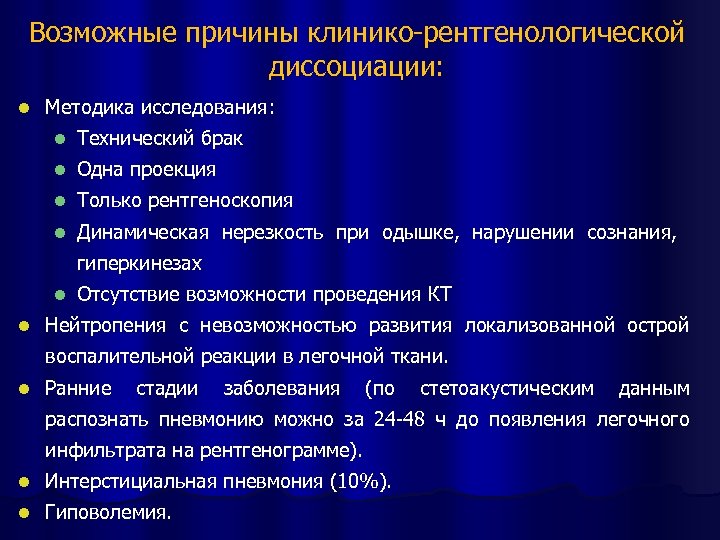 Возможные причины клинико-рентгенологической диссоциации:

- Методика исследования:
  - Технический брак
  - Одна проекция
  - Только рентгеноскопия
  - Динамическая нерезкость при одышке, нарушении сознания, гиперкинезах
  - Отсутствие возможности проведения КТ
- Нейтропения с невозможностью развития локализованной острой воспалительной реакции в легочной ткани.
- Ранние стадии заболевания (по стетоакустическим данным распознать пневмонию можно за 24-48 ч до появления легочного инфильтрата на рентгенограмме).
- Интерстициальная пневмония (10%).
- Гиповолемия.